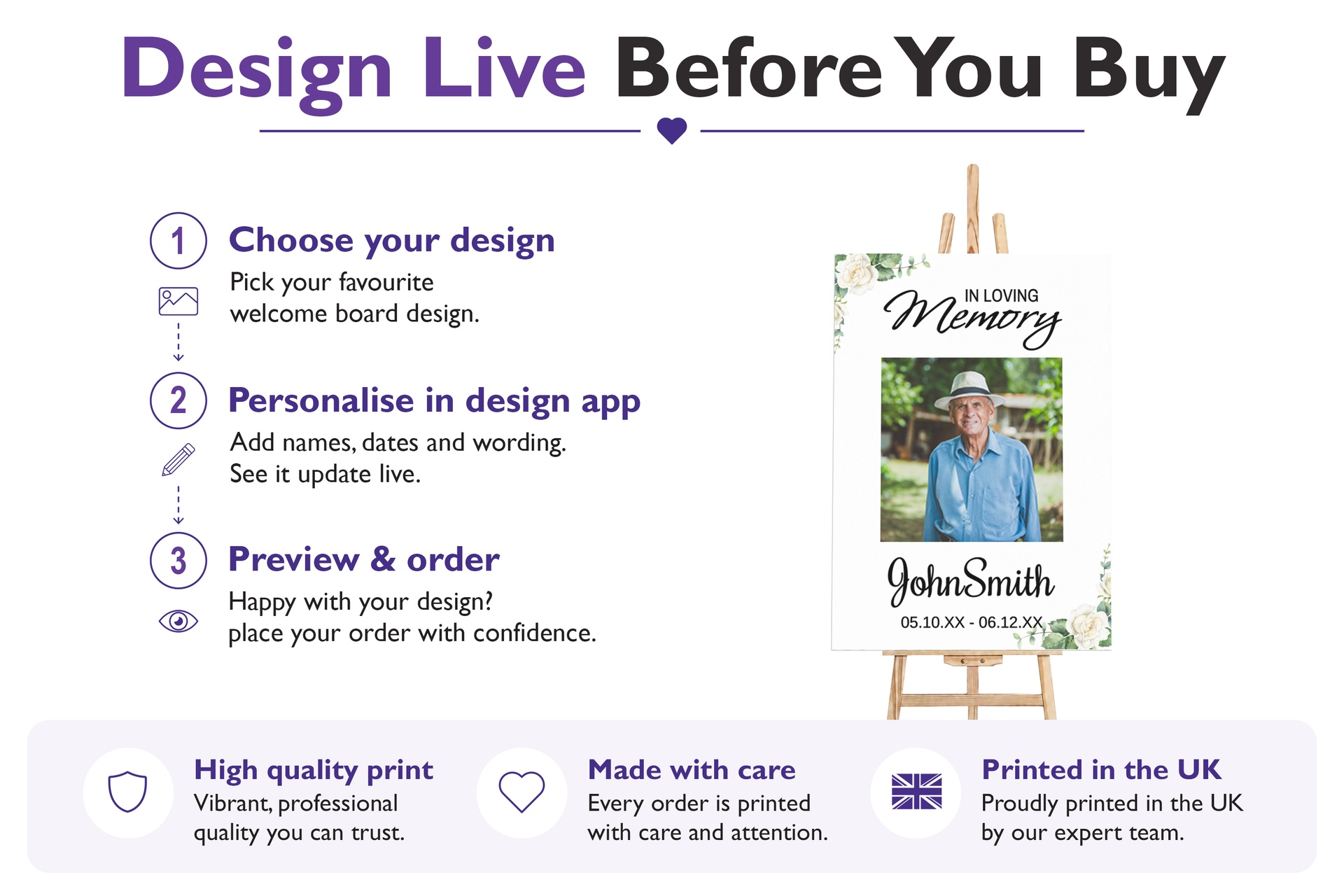 Design Live Before You Buy

1

Choose your design

Pick your favourite welcome board design.

2

Personalise in design app

Add names, dates and wording. See it update live.

3

Preview & order

Happy with your design? place your order with confidence.

IN LOVING

Memory

JohnSmith

05.10.XX - 06.12.XX

High quality print

Vibrant, professional quality you can trust.

Made with care

Every order is printed with care and attention.

Printed in the UK

Proudly printed in the UK by our expert team.